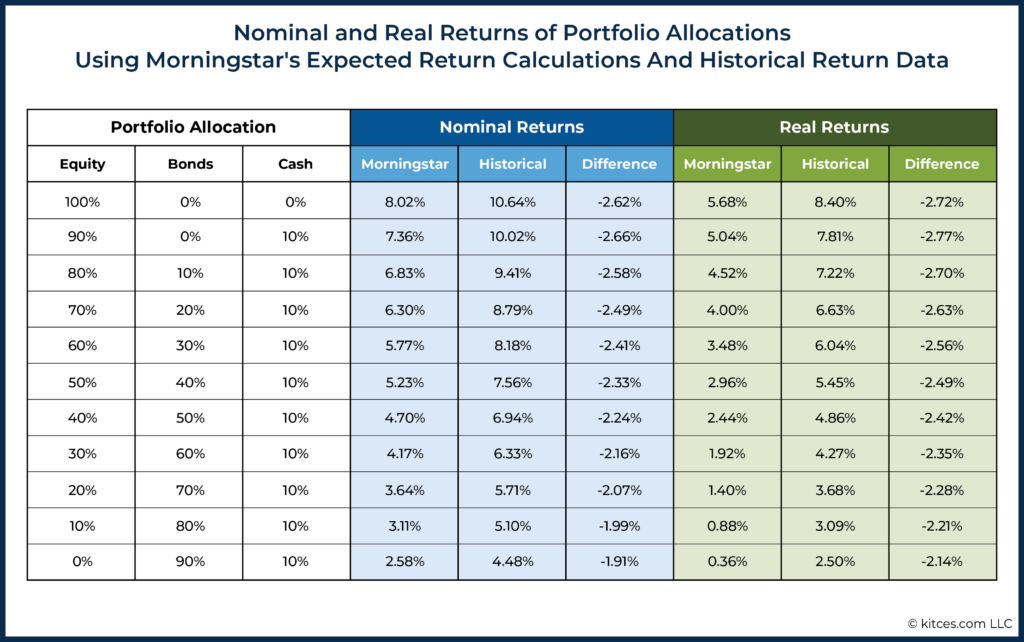 Nominal and Real Returns of Portfolio Allocations
Using Morningstar's Expected Return Calculations And Historical Return Data

| Portfolio Allocation | | | Nominal Returns | | | Real Returns | | |
|---|---|---|---|---|---|---|---|---|
| Equity | Bonds | Cash | Morningstar | Historical | Difference | Morningstar | Historical | Difference |
| 100% | 0% | 0% | 8.02% | 10.64% | -2.62% | 5.68% | 8.40% | -2.72% |
| 90% | 0% | 10% | 7.36% | 10.02% | -2.66% | 5.04% | 7.81% | -2.77% |
| 80% | 10% | 10% | 6.83% | 9.41% | -2.58% | 4.52% | 7.22% | -2.70% |
| 70% | 20% | 10% | 6.30% | 8.79% | -2.49% | 4.00% | 6.63% | -2.63% |
| 60% | 30% | 10% | 5.77% | 8.18% | -2.41% | 3.48% | 6.04% | -2.56% |
| 50% | 40% | 10% | 5.23% | 7.56% | -2.33% | 2.96% | 5.45% | -2.49% |
| 40% | 50% | 10% | 4.70% | 6.94% | -2.24% | 2.44% | 4.86% | -2.42% |
| 30% | 60% | 10% | 4.17% | 6.33% | -2.16% | 1.92% | 4.27% | -2.35% |
| 20% | 70% | 10% | 3.64% | 5.71% | -2.07% | 1.40% | 3.68% | -2.28% |
| 10% | 80% | 10% | 3.11% | 5.10% | -1.99% | 0.88% | 3.09% | -2.21% |
| 0% | 90% | 10% | 2.58% | 4.48% | -1.91% | 0.36% | 2.50% | -2.14% |

© kitces.com LLC